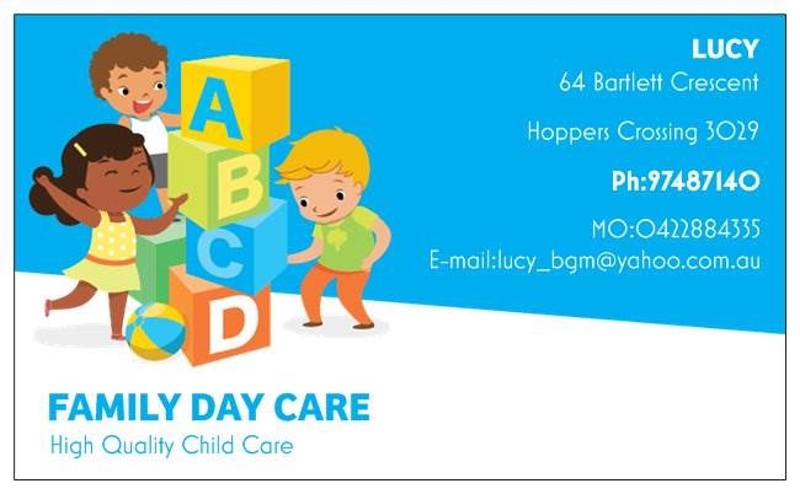 A
B
C
D

LUCY
64 Bartlett Crescent

Hoppers Crossing 3029

Ph:97487140

MO:0422884335
E-mail:lucy_bgm@yahoo.com.au

FAMILY DAY CARE
High Quality Child Care